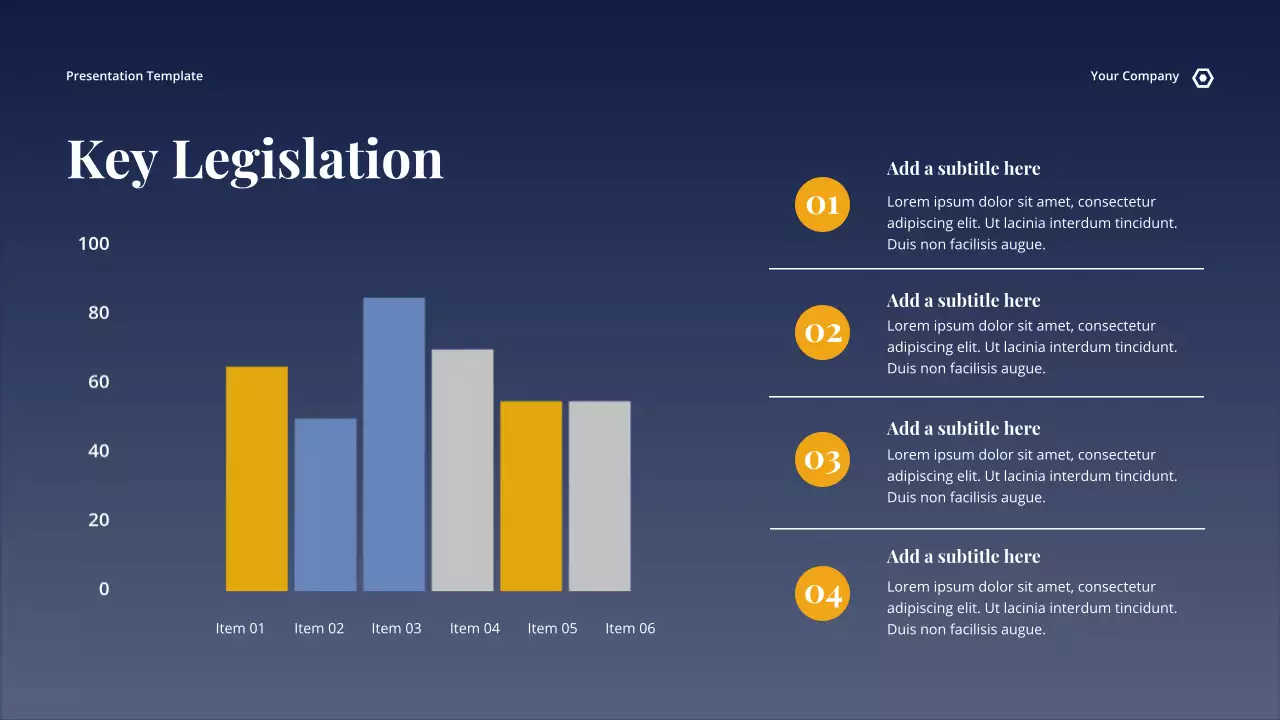 Presentation Template

Your Company

Key Legislation

100
80
60
40
20
0

Item 01 Item 02 Item 03 Item 04 Item 05 Item 06

01
Add a subtitle here
Lorem ipsum dolor sit amet, consectetur adipiscing elit. Ut lacinia interdum tincidunt. Duis non facilisis augue.

02
Add a subtitle here
Lorem ipsum dolor sit amet, consectetur adipiscing elit. Ut lacinia interdum tincidunt. Duis non facilisis augue.

03
Add a subtitle here
Lorem ipsum dolor sit amet, consectetur adipiscing elit. Ut lacinia interdum tincidunt. Duis non facilisis augue.

04
Add a subtitle here
Lorem ipsum dolor sit amet, consectetur adipiscing elit. Ut lacinia interdum tincidunt. Duis non facilisis augue.